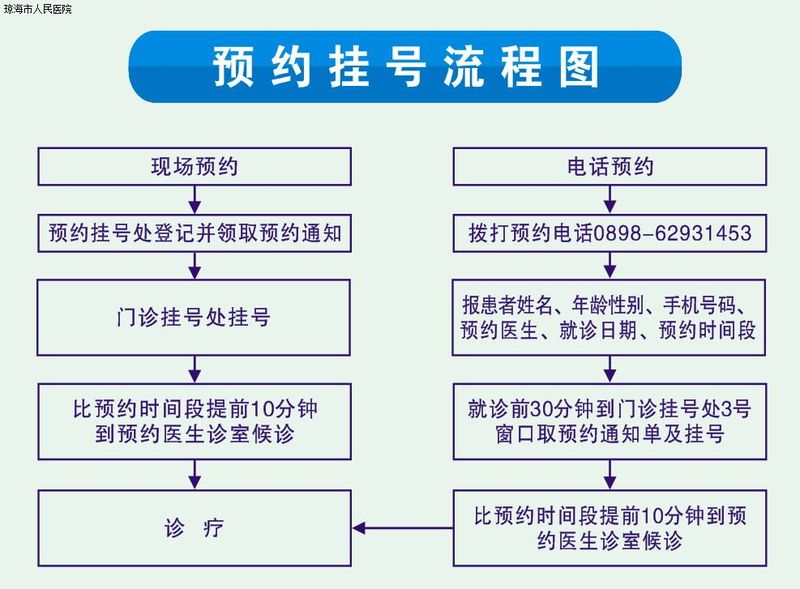 琼海市人民医院

预约挂号流程图

现场预约

预约挂号处登记并领取预约通知

门诊挂号处挂号

比预约时间段提前10分钟到预约医生诊室候诊

诊 疗

电话预约

拨打预约电话0898-62931453

报患者姓名、年龄性别、手机号码、预约医生、就诊日期、预约时间段

就诊前30分钟到门诊挂号处3号窗口取预约通知单及挂号

比预约时间段提前10分钟到预约医生诊室候诊